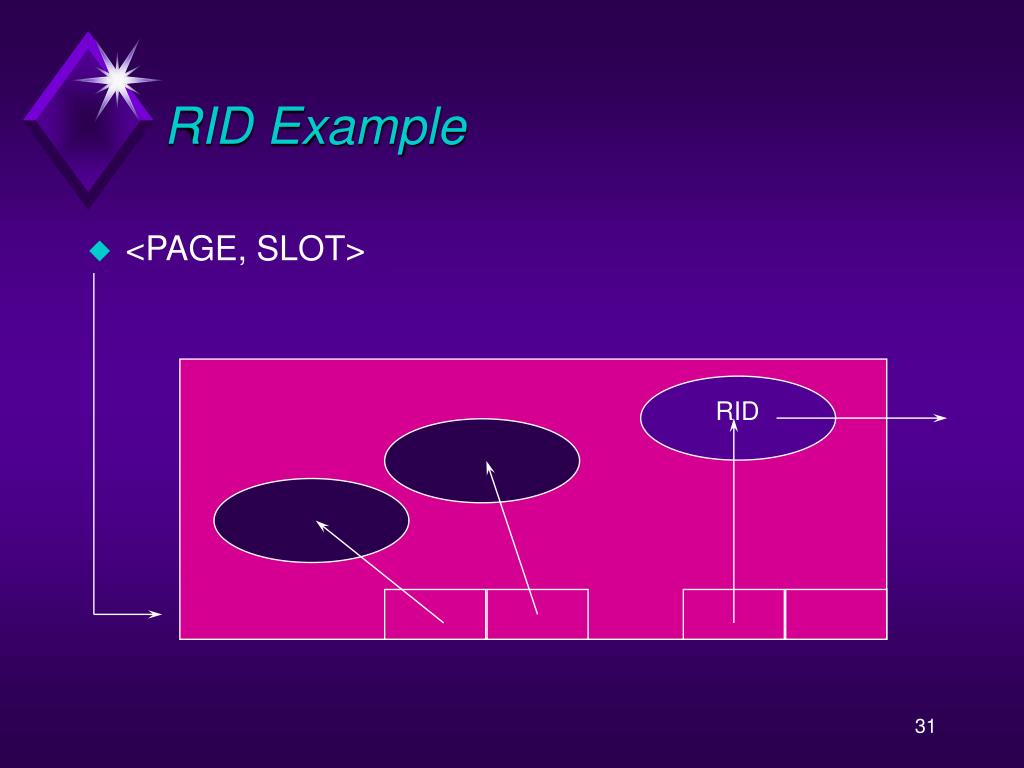 RID Example

<PAGE, SLOT>

RID

31